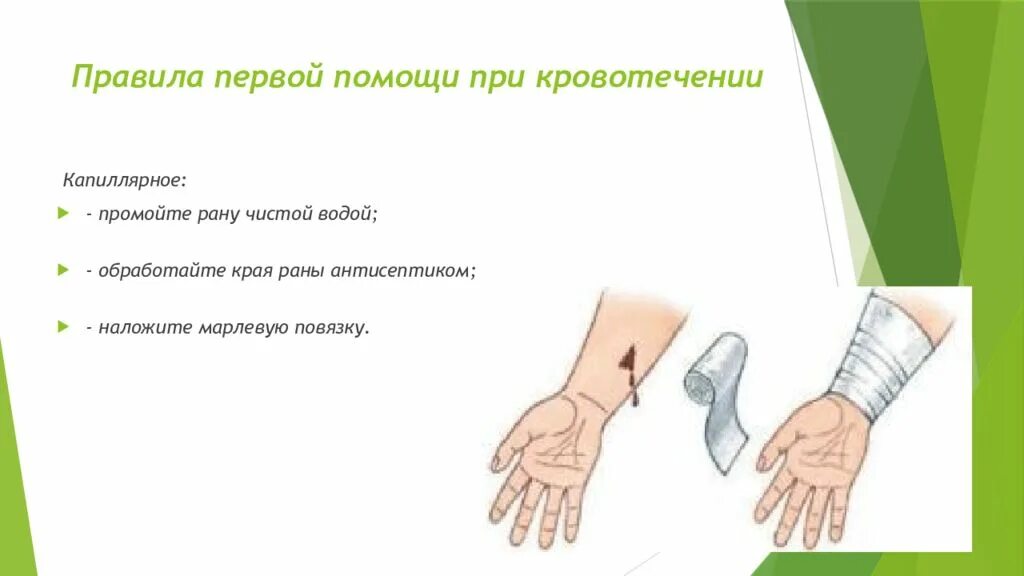 Правила первой помощи при кровотечении

Капиллярное:

- промойте рану чистой водой;

- обработайте края раны антисептиком;

- наложите марлевую повязку.